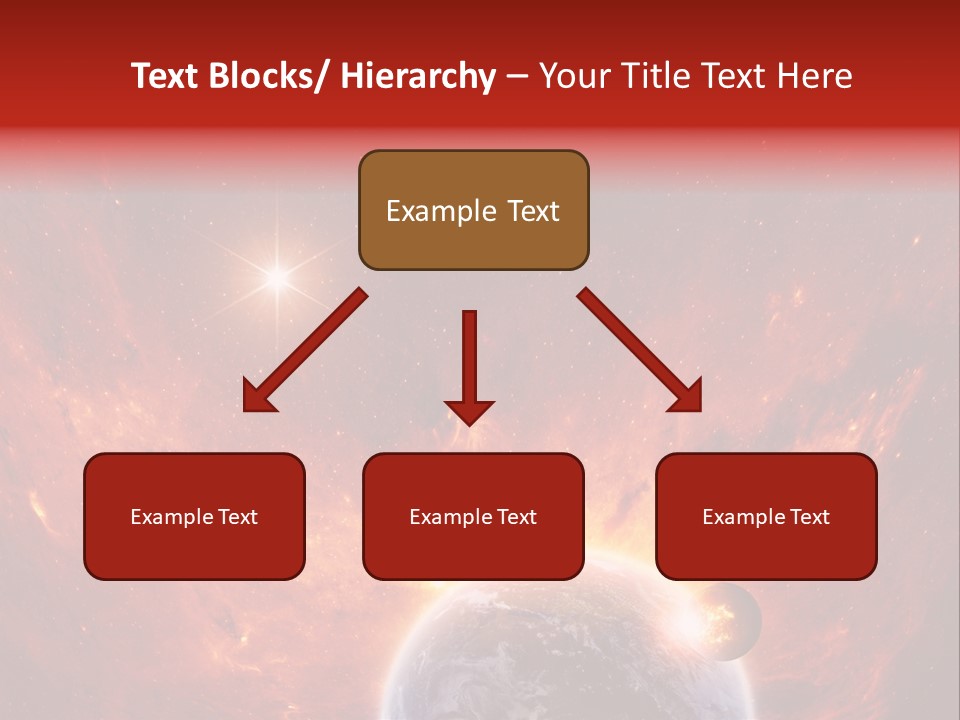 Text Blocks/ Hierarchy – Your Title Text Here

Example Text

Example Text

Example Text

Example Text